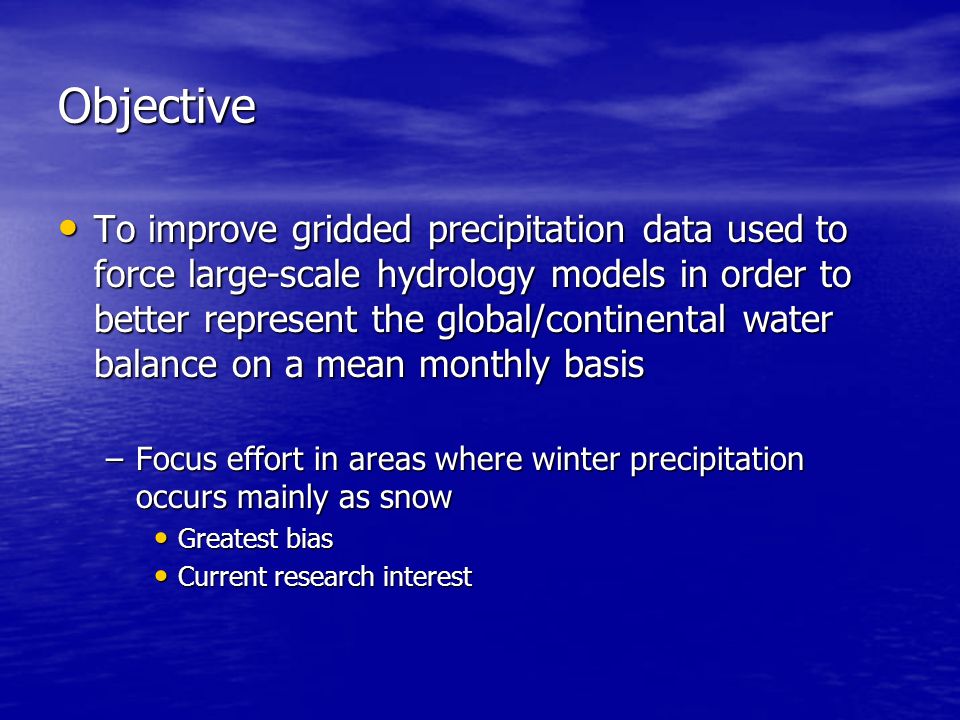 Objective

• To improve gridded precipitation data used to force large-scale hydrology models in order to better represent the global/continental water balance on a mean monthly basis

– Focus effort in areas where winter precipitation occurs mainly as snow

• Greatest bias
• Current research interest